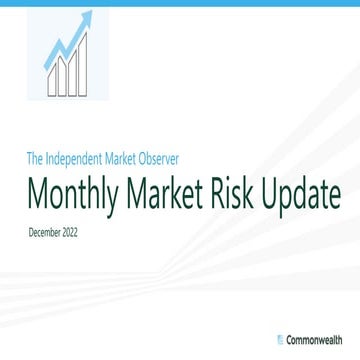 The Independent Market Observer

Monthly Market Risk Update

December 2022

Commonwealth